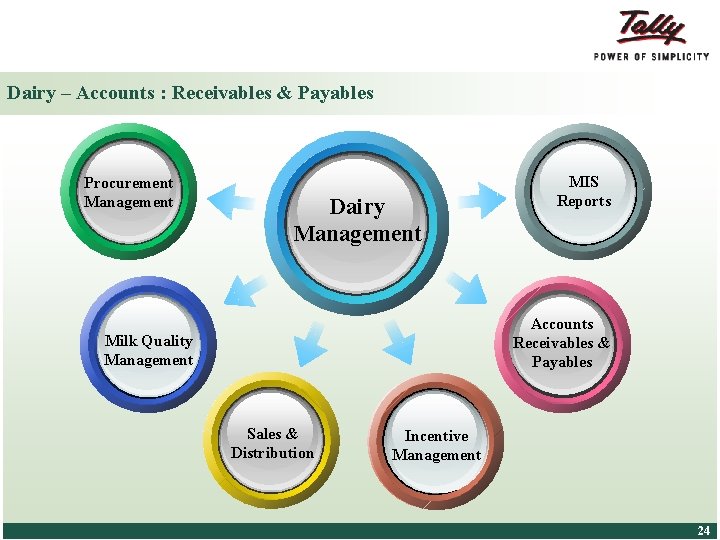 Tally
POWER OF SIMPLICITY

Dairy – Accounts : Receivables & Payables

Procurement Management

Dairy Management

MIS Reports

Milk Quality Management

Accounts Receivables & Payables

Sales & Distribution

Incentive Management

24